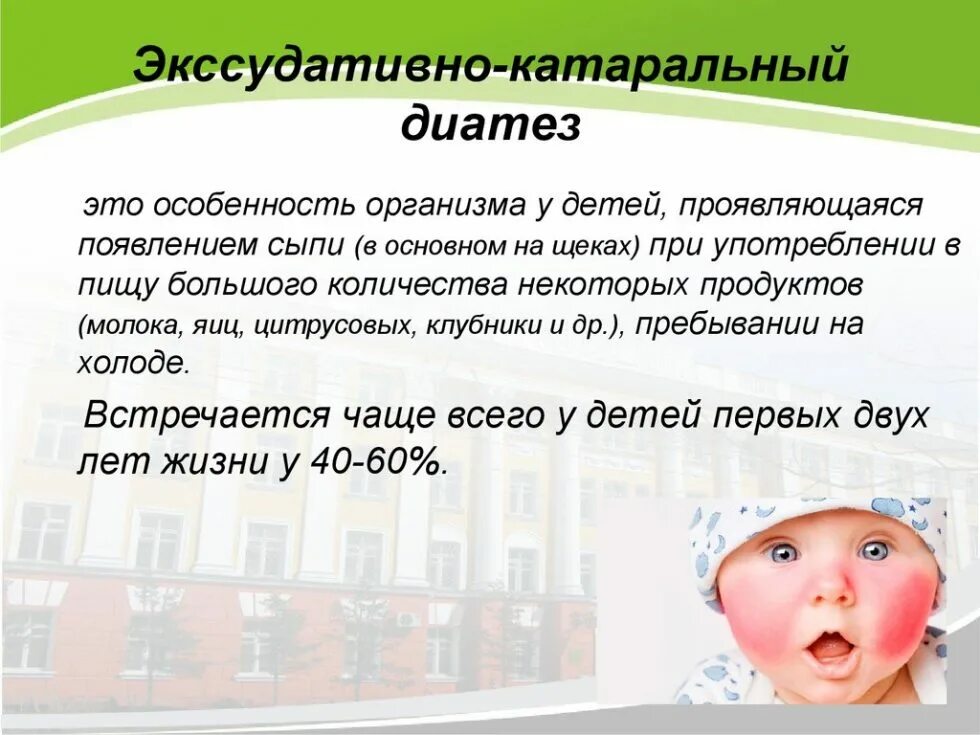 Экссудативно-катаральный диатез

это особенность организма у детей, проявляющаяся появлением сыпи (в основном на щеках) при употреблении в пищу большого количества некоторых продуктов (молока, яиц, цитрусовых, клубники и др.), пребывании на холоде.

Встречается чаще всего у детей первых двух лет жизни у 40-60%.